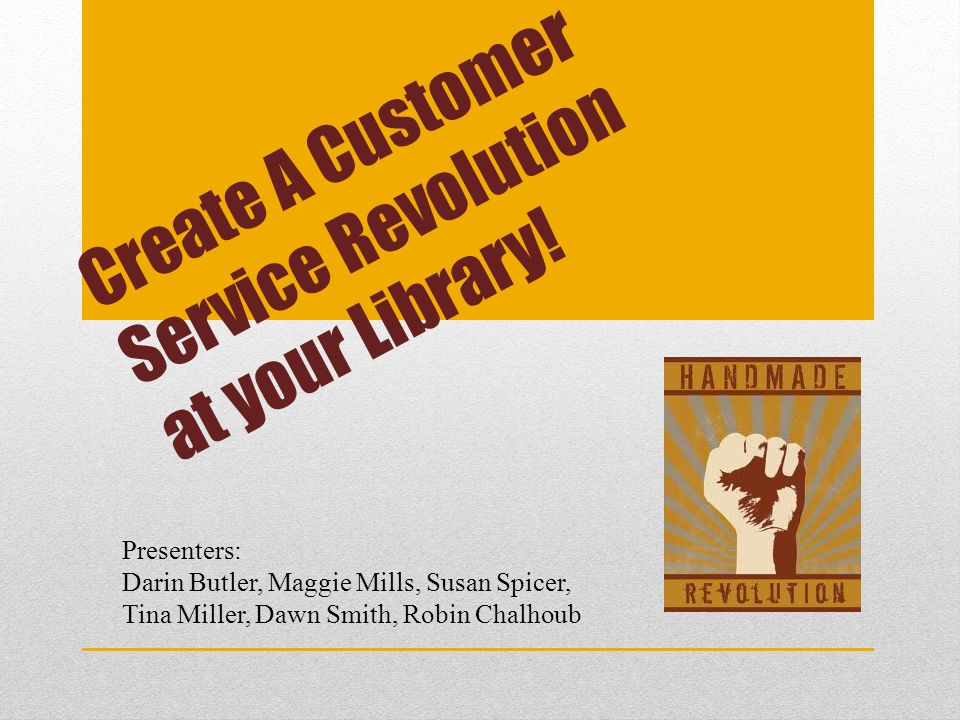 Create A Customer Service Revolution at your Library!

HANDMADE

REVOLUTION

Presenters:
Darin Butler, Maggie Mills, Susan Spicer, Tina Miller, Dawn Smith, Robin Chalhoub